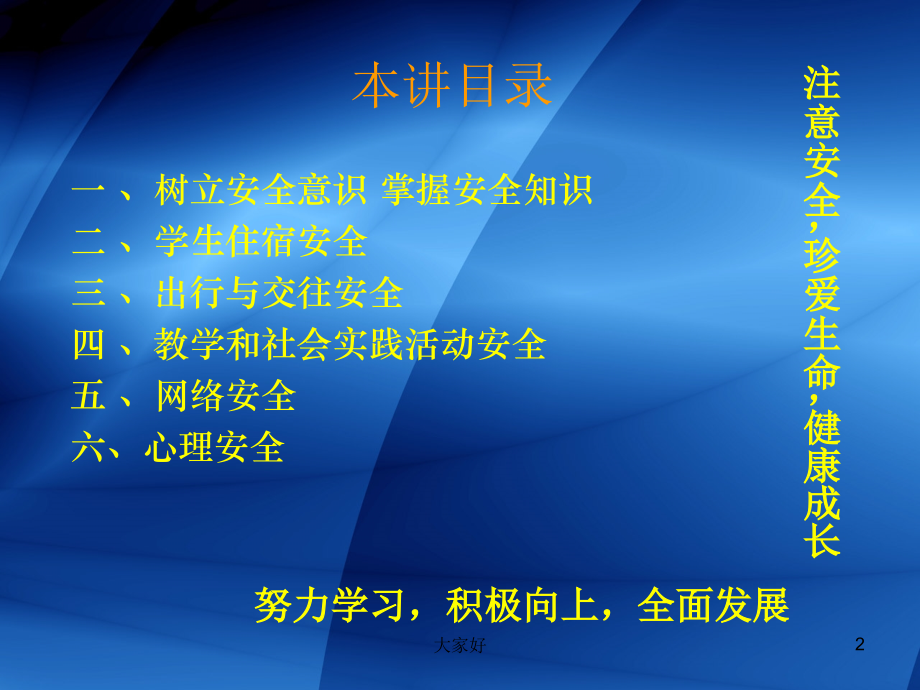 本讲目录

一、 树立安全意识 掌握安全知识
二、 学生住宿安全
三、 出行与交往安全
四、 教学和社会实践活动安全
五、 网络安全
六、 心理安全

注意安全，珍爱生命，健康成长

努力学习，积极向上，全面发展

大家好

2